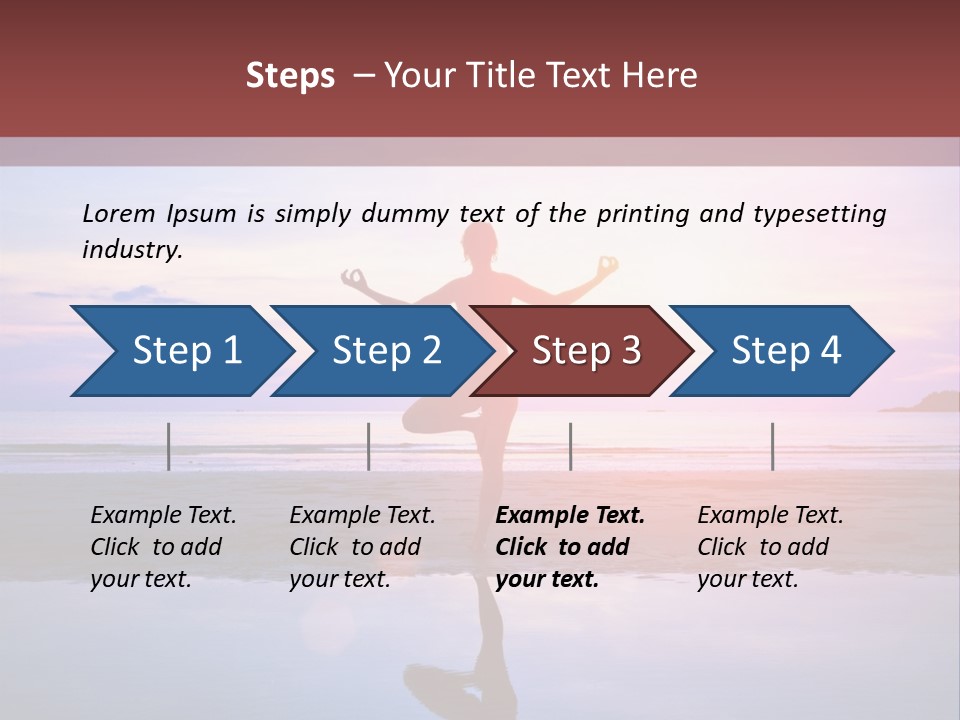 Steps – Your Title Text Here

Lorem Ipsum is simply dummy text of the printing and typesetting industry.

Step 1

Step 2

Step 3

Step 4

Example Text. Click to add your text.

Example Text. Click to add your text.

Example Text. Click to add your text.

Example Text. Click to add your text.